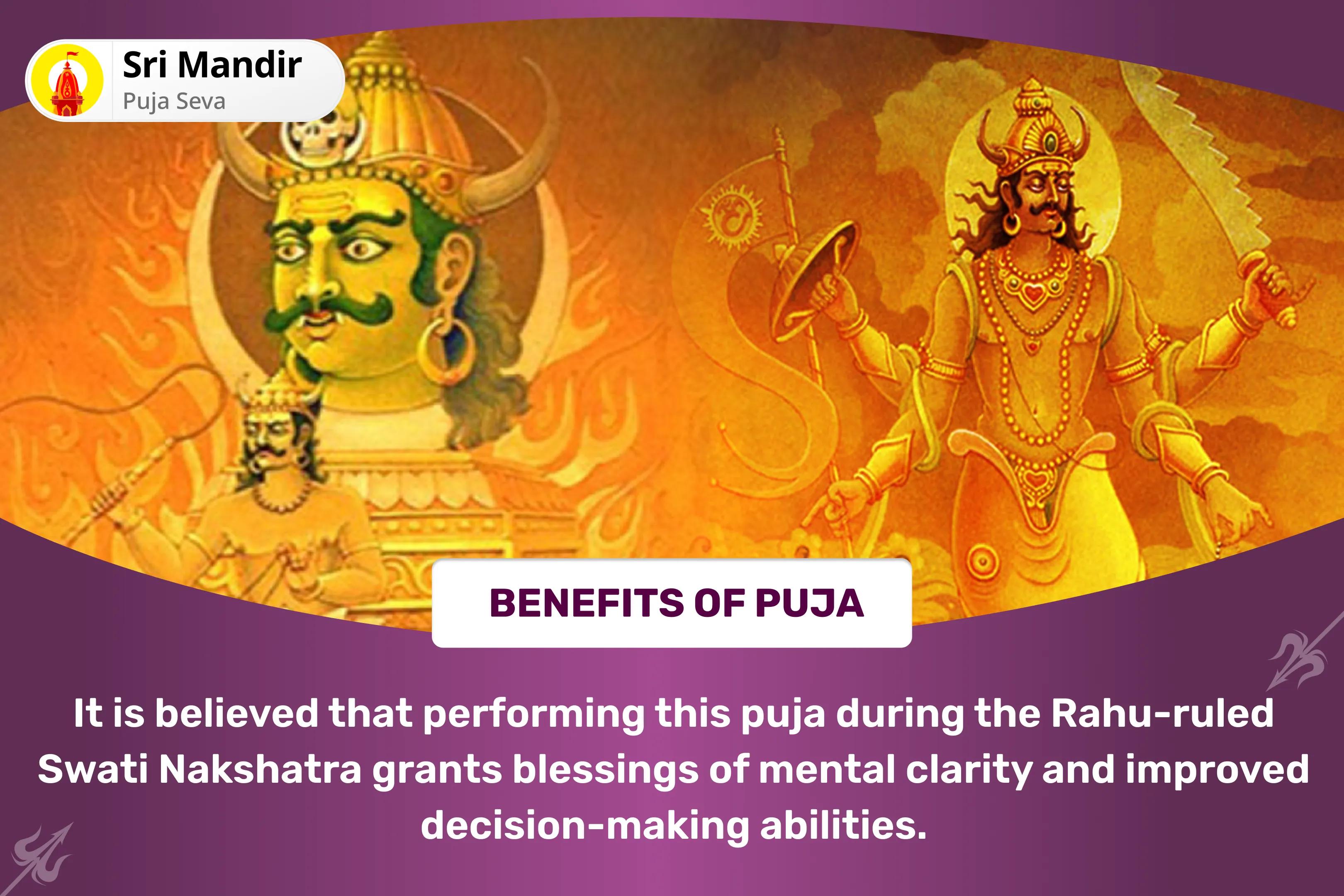 Sri Mandir
Puja Seva

BENEFITS OF PUJA

It is believed that performing this puja during the Rahu-ruled Swati Nakshatra grants blessings of mental clarity and improved decision-making abilities.